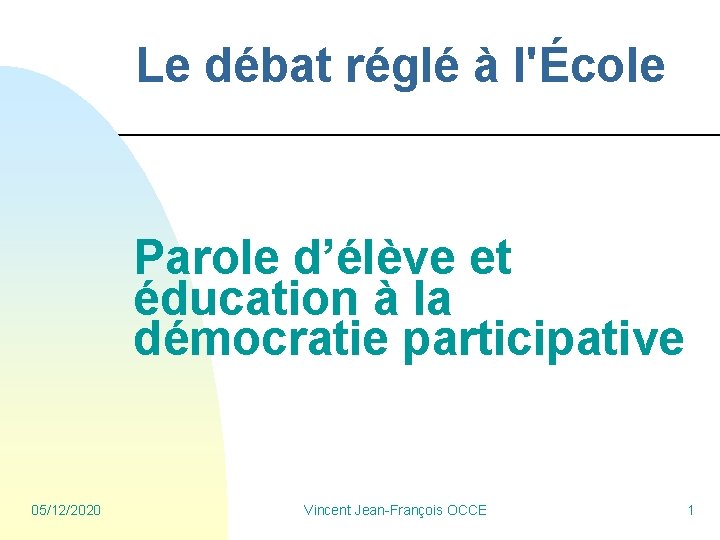 Le débat réglé à l'École

Parole d’élève et éducation à la démocratie participative

05/12/2020

Vincent Jean-François OCCE

1